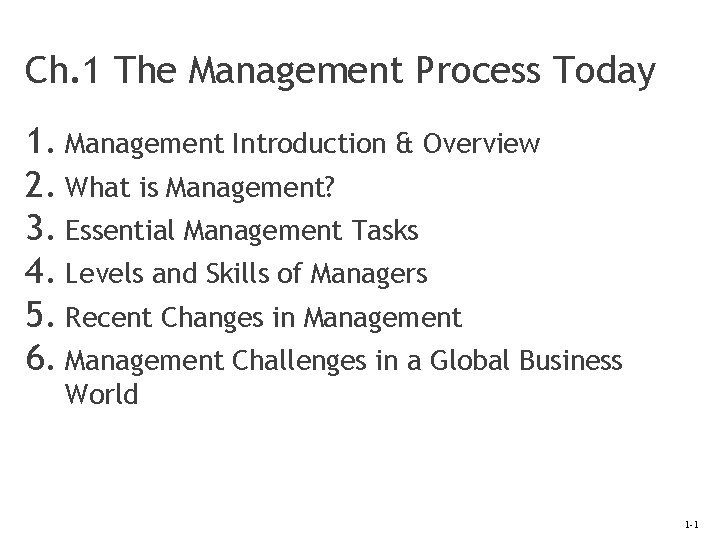 Ch.1 The Management Process Today

1. Management Introduction & Overview
2. What is Management?
3. Essential Management Tasks
4. Levels and Skills of Managers
5. Recent Changes in Management
6. Management Challenges in a Global Business World

1-1